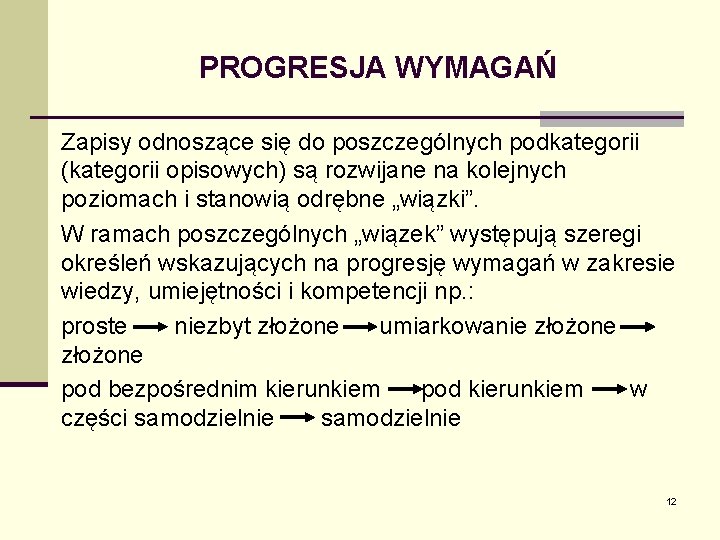 PROGRESJA WYMAGAŃ

Zapisy odnoszące się do poszczególnych podkategorii (kategorii opisowych) są rozwijane na kolejnych poziomach i stanowią odrębne „wiązki”.

W ramach poszczególnych „wiązek” występują szeregi określeń wskazujących na progresję wymagań w zakresie wiedzy, umiejętności i kompetencji np.:

proste → niezbyt złożone → umiarkowanie złożone → złożone

pod bezpośrednim kierunkiem → pod kierunkiem → w części samodzielnie → samodzielnie

12